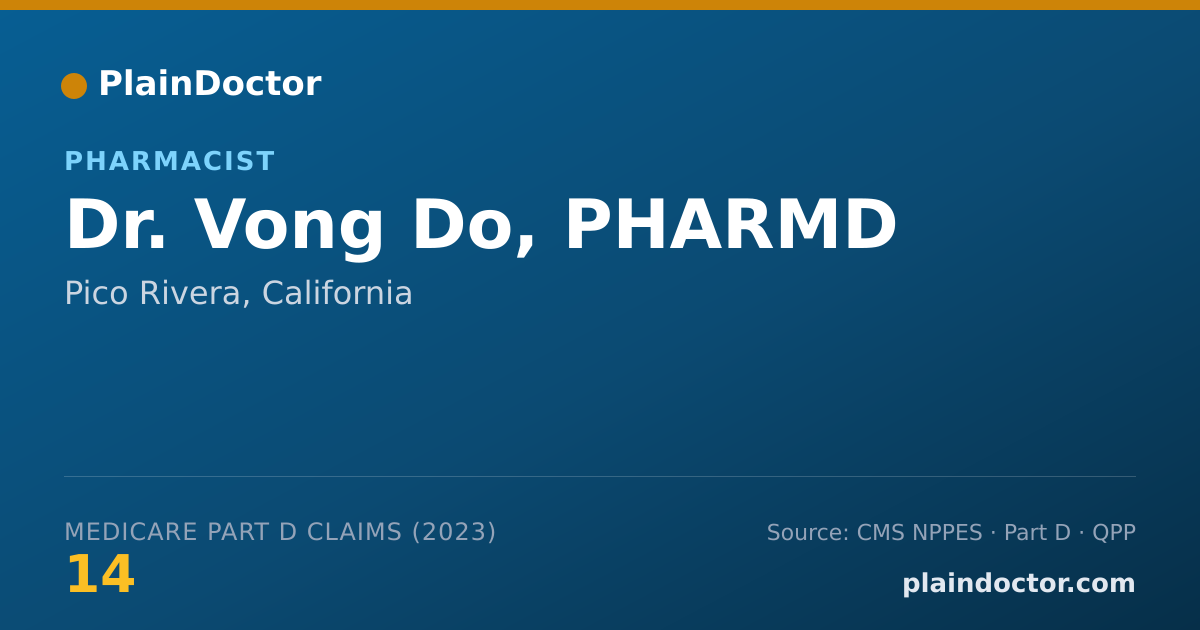 PlainDoctor

PHARMACIST

Dr. Vong Do, PHARMD

Pico Rivera, California

MEDICARE PART D CLAIMS (2023)

14

Source: CMS NPPES · Part D · QPP

plaindoctor.com